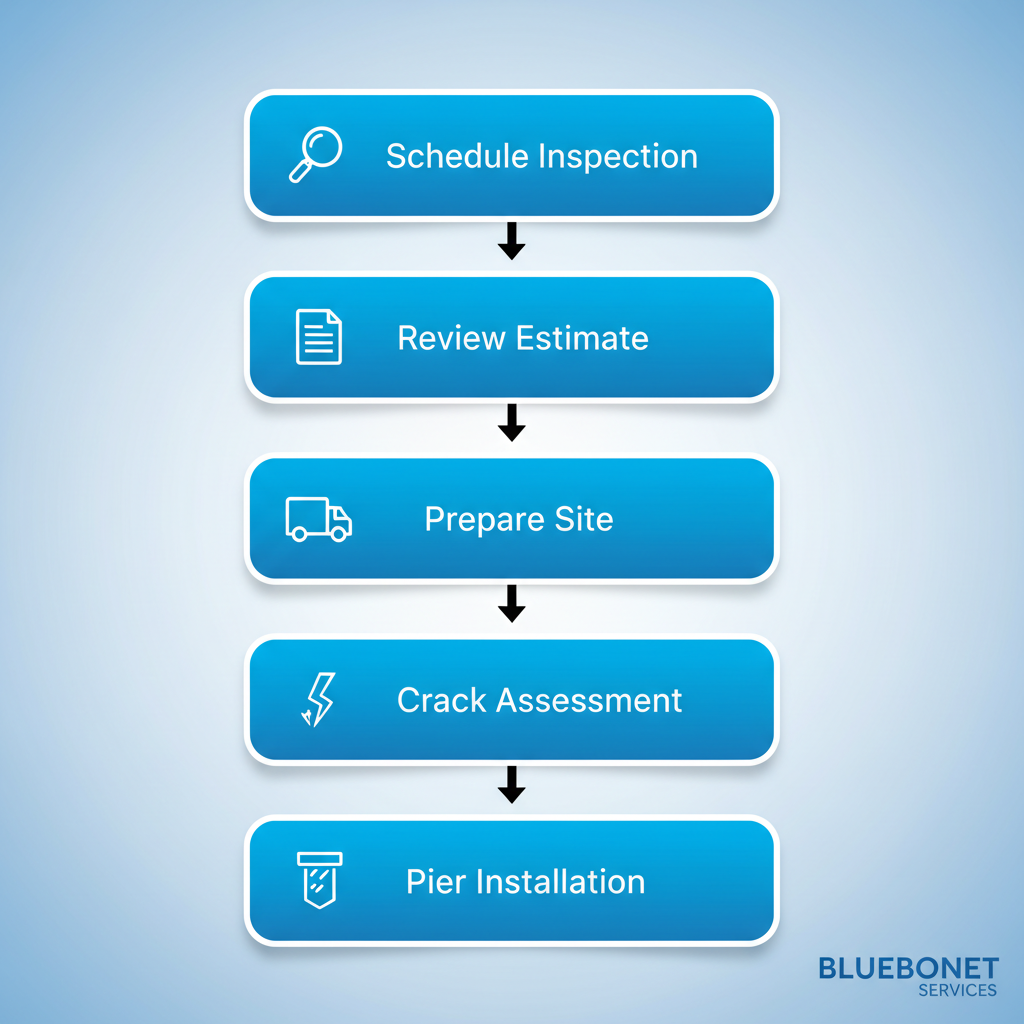 Schedule Inspection

Review Estimate

Prepare Site

Crack Assessment

Pier Installation

BLUEBONET
SERVICES